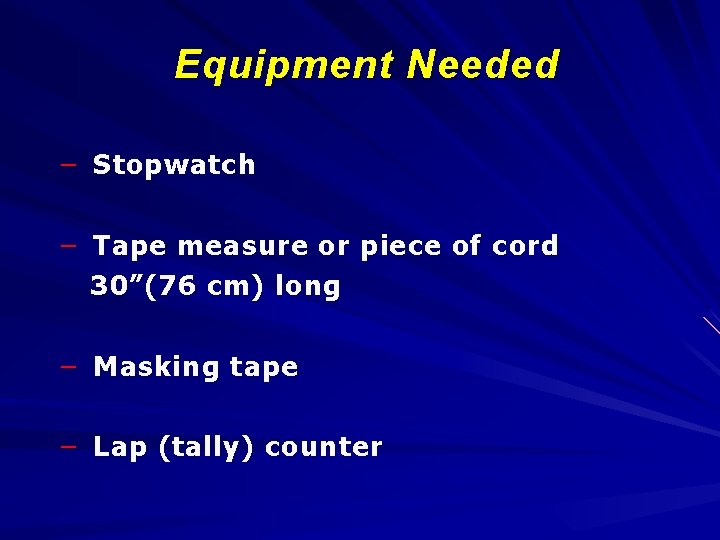 Equipment Needed

– Stopwatch

– Tape measure or piece of cord 30”(76 cm) long

– Masking tape

– Lap (tally) counter